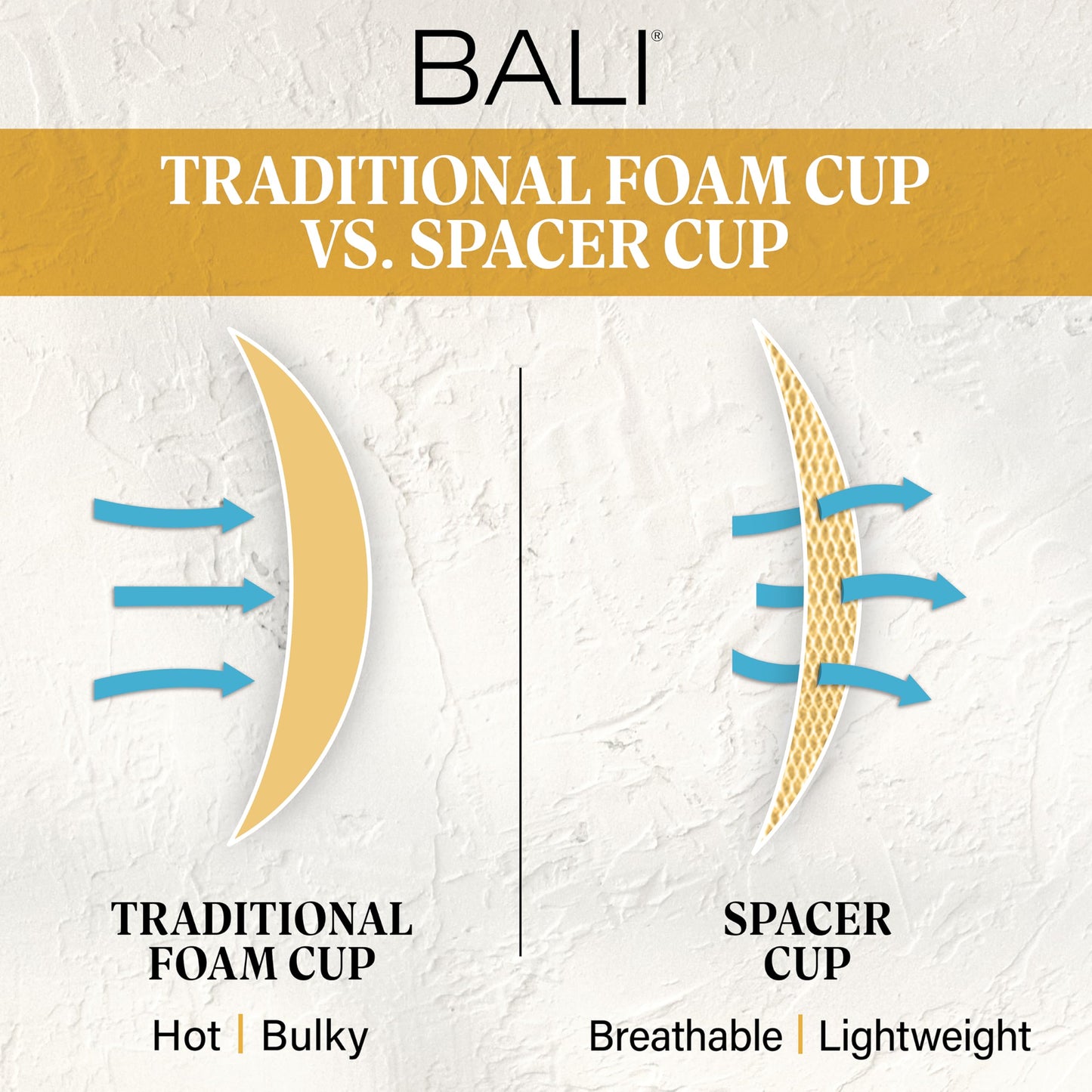 BALI®

TRADITIONAL FOAM CUP VS. SPACER CUP

TRADITIONAL FOAM CUP

Hot | Bulky

SPACER CUP

Breathable | Lightweight